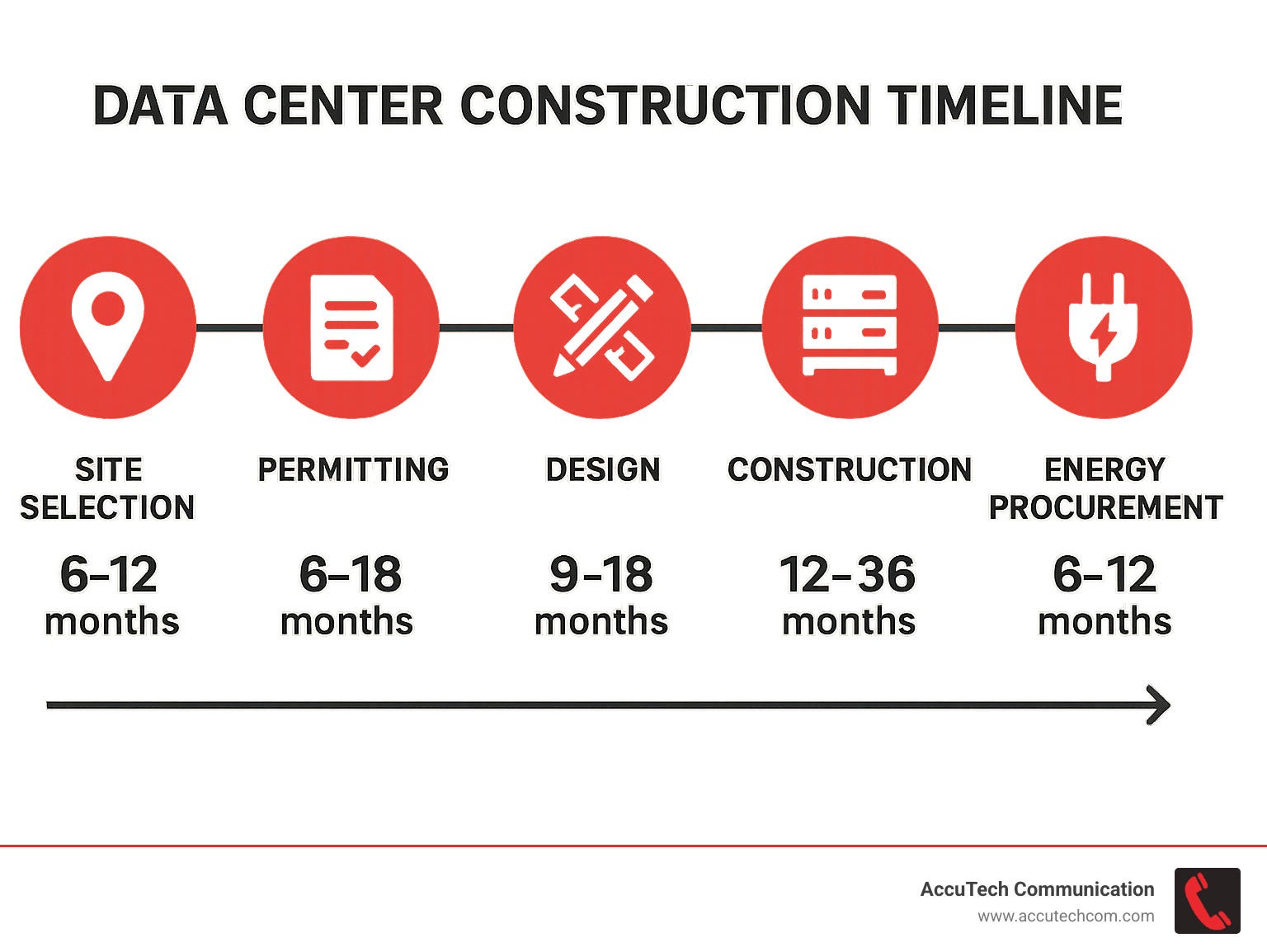 DATA CENTER CONSTRUCTION TIMELINE

SITE SELECTION
6–12 months

PERMITTING
6–18 months

DESIGN
9–18 months

CONSTRUCTION
12–36 months

ENERGY PROCUREMENT
6–12 months

AccuTech Communication
www.accutechcom.com